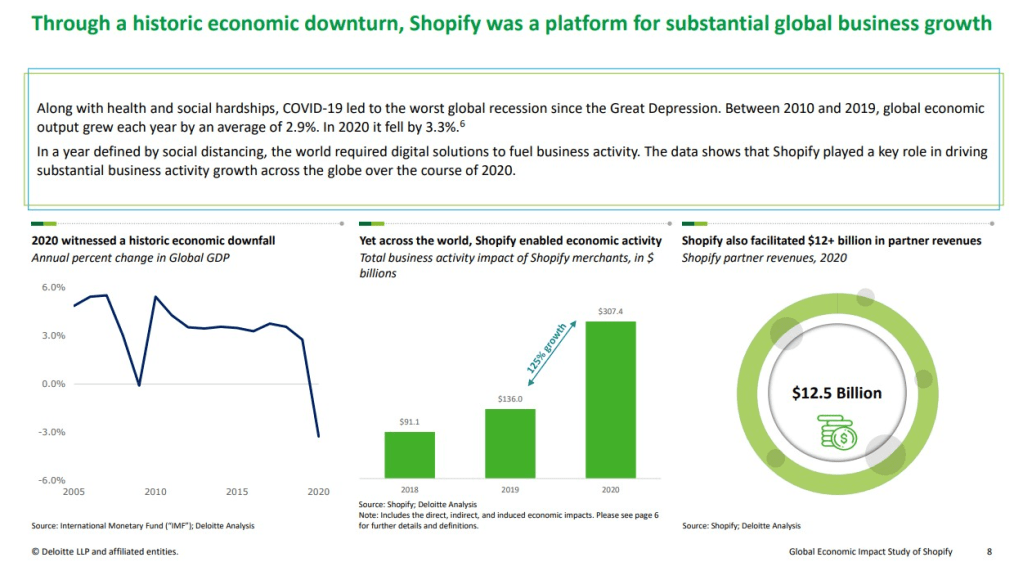 Through a historic economic downturn, Shopify was a platform for substantial global business growth

Along with health and social hardships, COVID-19 led to the worst global recession since the Great Depression. Between 2010 and 2019, global economic output grew each year by an average of 2.9%. In 2020 it fell by 3.3%.$^6$

In a year defined by social distancing, the world required digital solutions to fuel business activity. The data shows that Shopify played a key role in driving substantial business activity growth across the globe over the course of 2020.

2020 witnessed a historic economic downfall
Annual percent change in Global GDP

6.0%
3.0%
0.0%
-3.0%
-6.0%
2005
2010
2015
2020

Source: International Monetary Fund ("IMF"); Deloitte Analysis

Yet across the world, Shopify enabled economic activity
Total business activity impact of Shopify merchants, in $ billions

$91.1
$136.0
$307.4
125% growth
2018
2019
2020

Source: Shopify; Deloitte Analysis
Note: Includes the direct, indirect, and induced economic impacts. Please see page 6 for further details and definitions.

Shopify also facilitated $12+ billion in partner revenues
Shopify partner revenues, 2020

$12.5 Billion

Source: Shopify; Deloitte Analysis

© Deloitte LLP and affiliated entities.

Global Economic Impact Study of Shopify 8